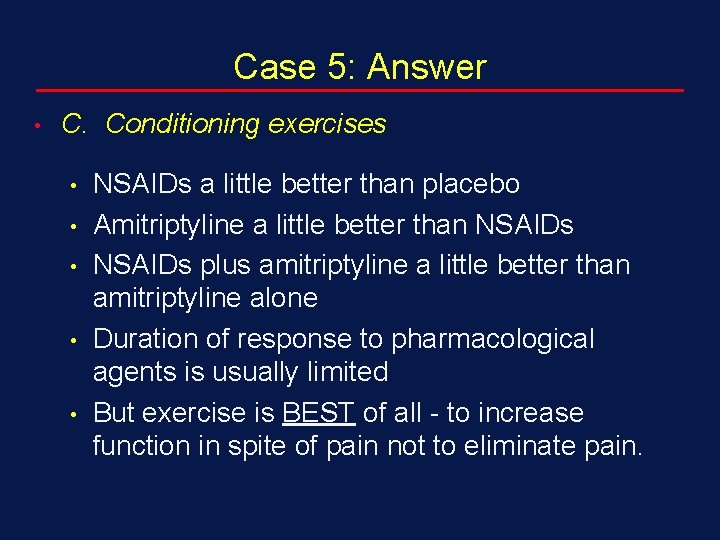 Case 5: Answer

• C. Conditioning exercises

• NSAIDs a little better than placebo
• Amitriptyline a little better than NSAIDs
• NSAIDs plus amitriptyline a little better than amitriptyline alone
• Duration of response to pharmacological agents is usually limited
• But exercise is BEST of all - to increase function in spite of pain not to eliminate pain.